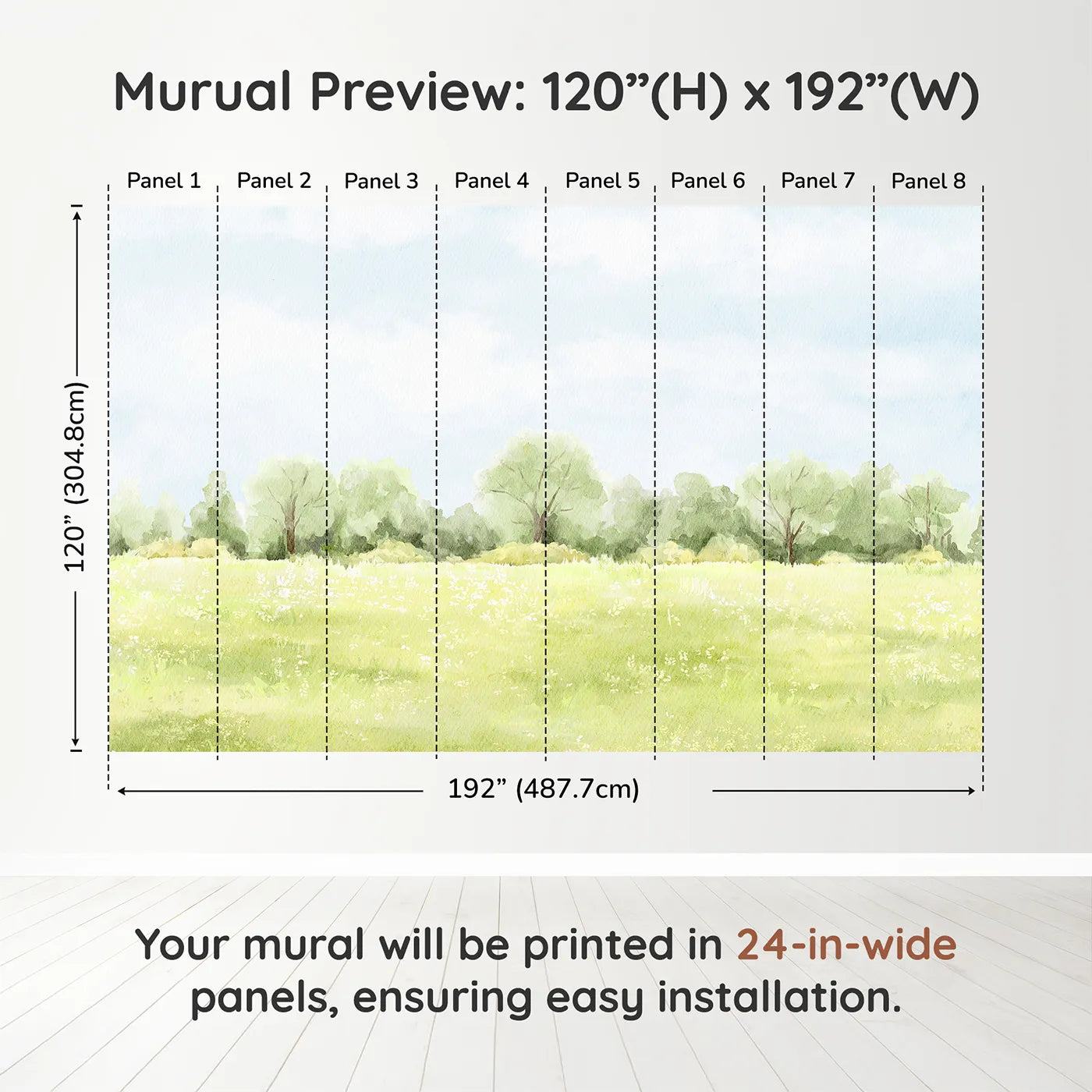 Murual Preview: 120”(H) x 192”(W)

Panel 1 Panel 2 Panel 3 Panel 4 Panel 5 Panel 6 Panel 7 Panel 8

120” (304.8cm)

192” (487.7cm)

Your mural will be printed in 24-in-wide panels, ensuring easy installation.